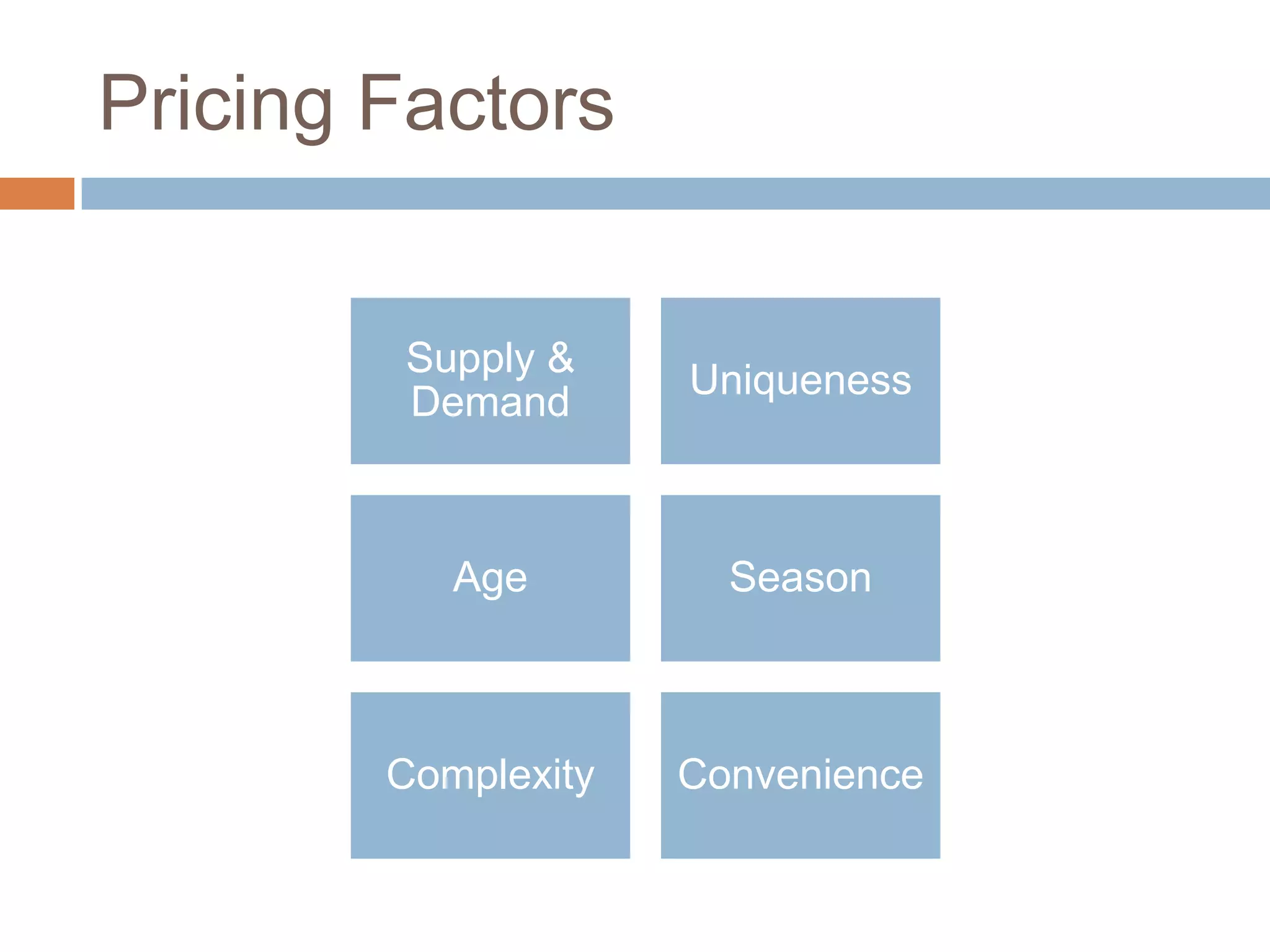 Pricing Factors

Supply & Demand

Uniqueness

Age

Season

Complexity

Convenience